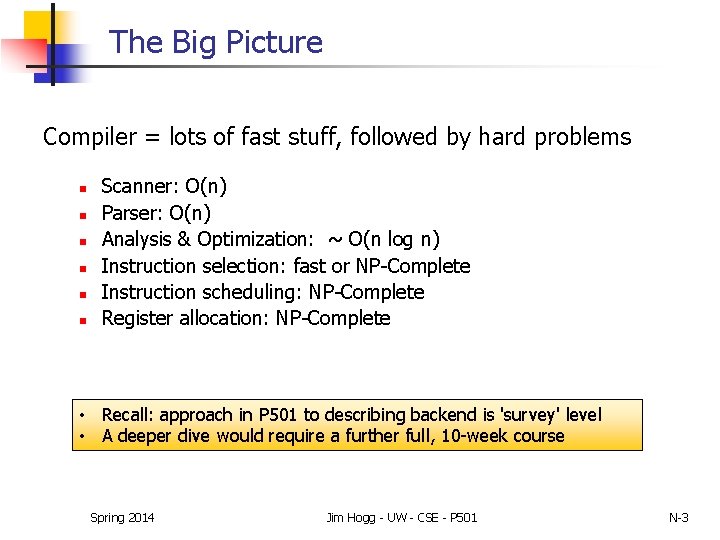 The Big Picture

Compiler = lots of fast stuff, followed by hard problems

- Scanner: O(n)
- Parser: O(n)
- Analysis & Optimization: ~ O(n log n)
- Instruction selection: fast or NP-Complete
- Instruction scheduling: NP-Complete
- Register allocation: NP-Complete

• Recall: approach in P501 to describing backend is 'survey' level
• A deeper dive would require a further full, 10-week course

Spring 2014

Jim Hogg - UW - CSE - P501

N-3